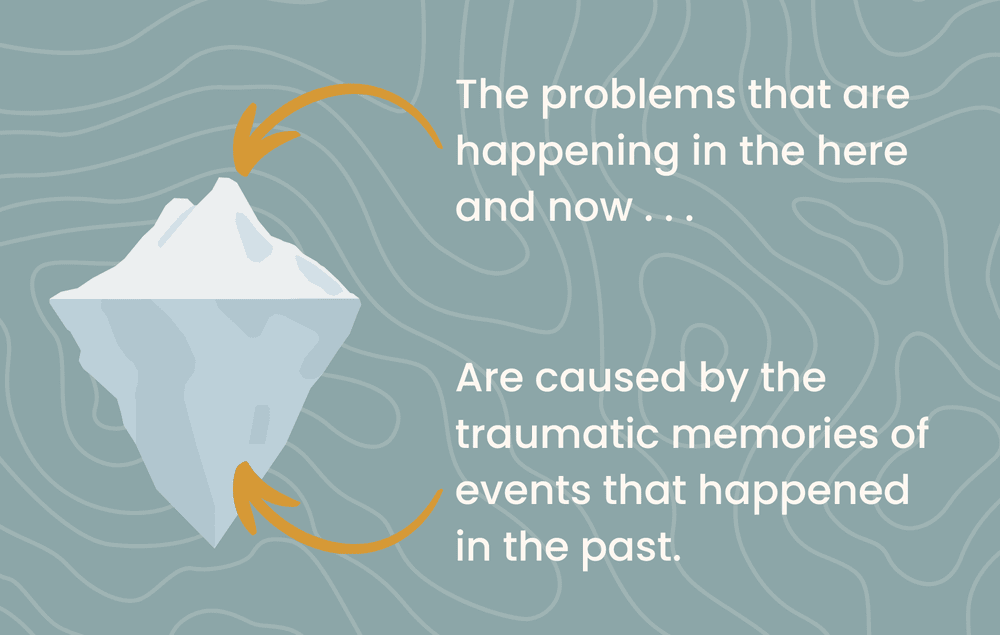 The problems that are happening in the here and now . . .

Are caused by the traumatic memories of events that happened in the past.